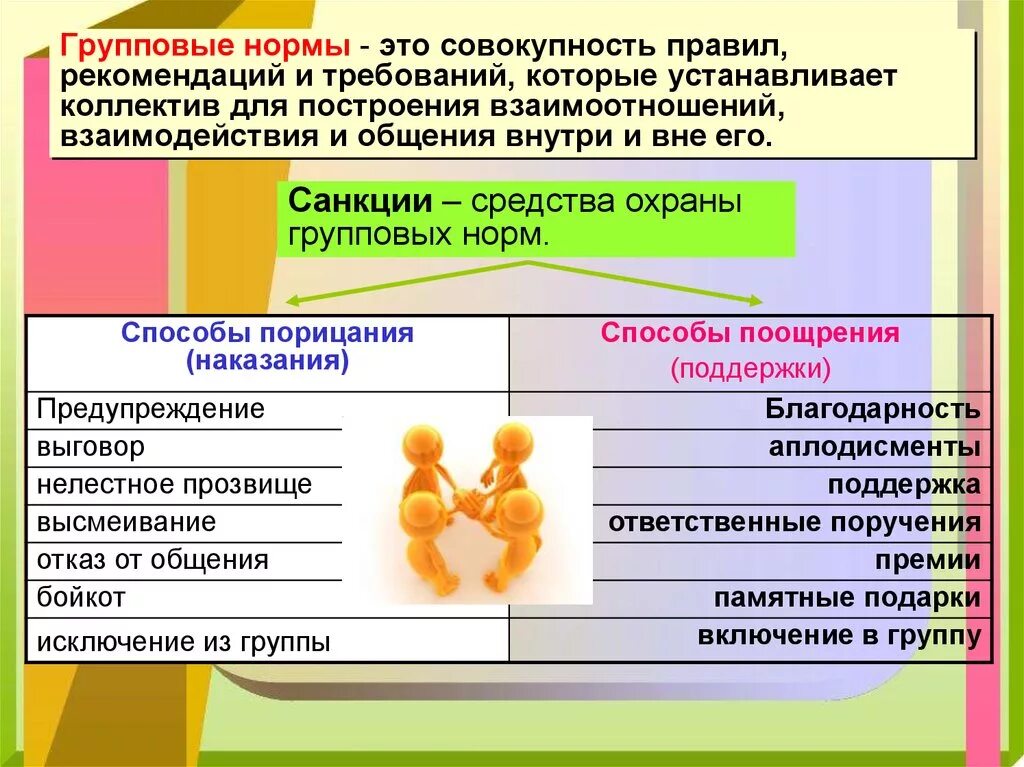 Групповые нормы - это совокупность правил, рекомендаций и требований, которые устанавливает коллектив для построения взаимоотношений, взаимодействия и общения внутри и вне его.

Санкции – средства охраны групповых норм.

| Способы порицания (наказания) | Способы поощрения (поддержки) |
|---|---|
| Предупреждение | Благодарность |
| выговор | аплодисменты |
| нелестное прозвище | поддержка |
| высмеивание | ответственные поручения |
| отказ от общения | премии |
| бойкот | памятные подарки |
| исключение из группы | включение в группу |